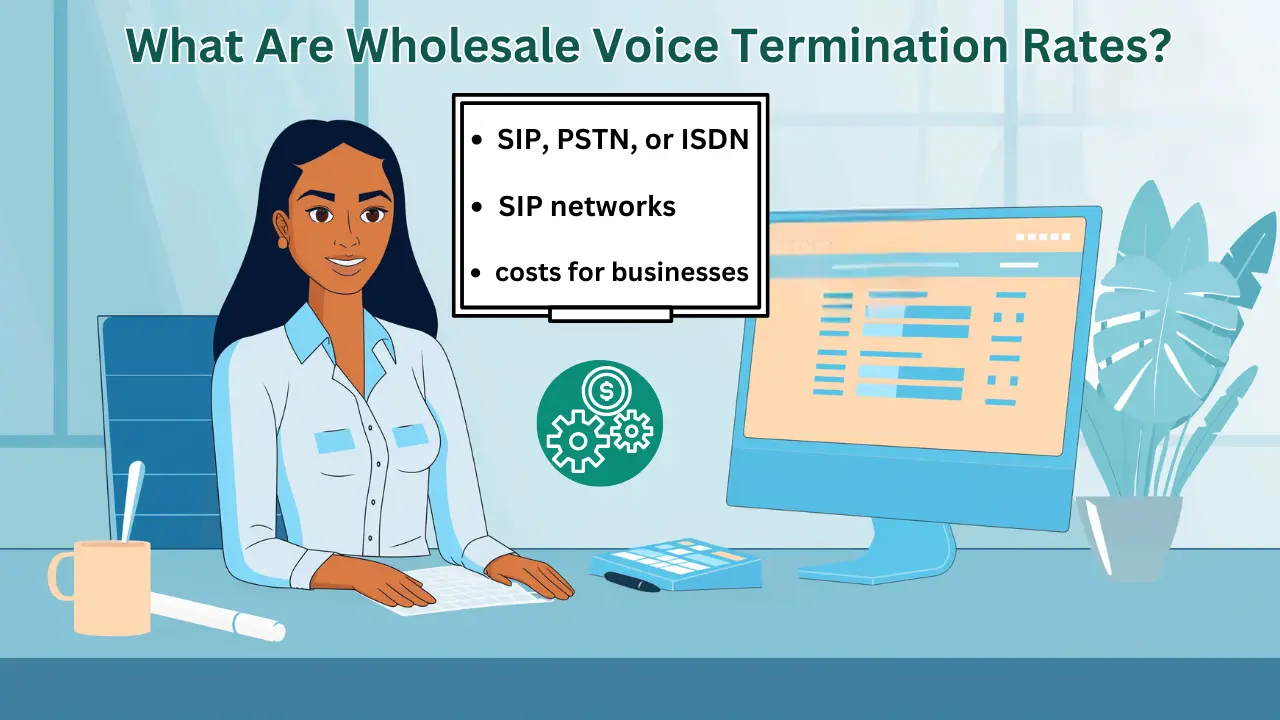 What Are Wholesale Voice Termination Rates?

• SIP, PSTN, or ISDN
• SIP networks
• costs for businesses

$